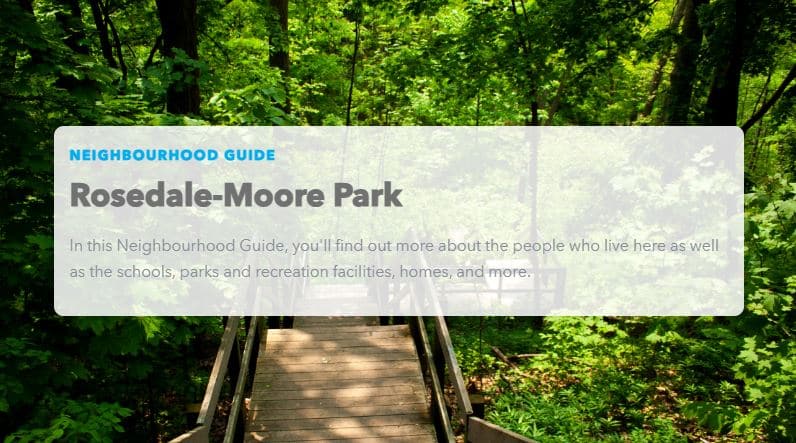 NEIGHBOURHOOD GUIDE

Rosedale-Moore Park

In this Neighbourhood Guide, you'll find out more about the people who live here as well as the schools, parks and recreation facilities, homes, and more.